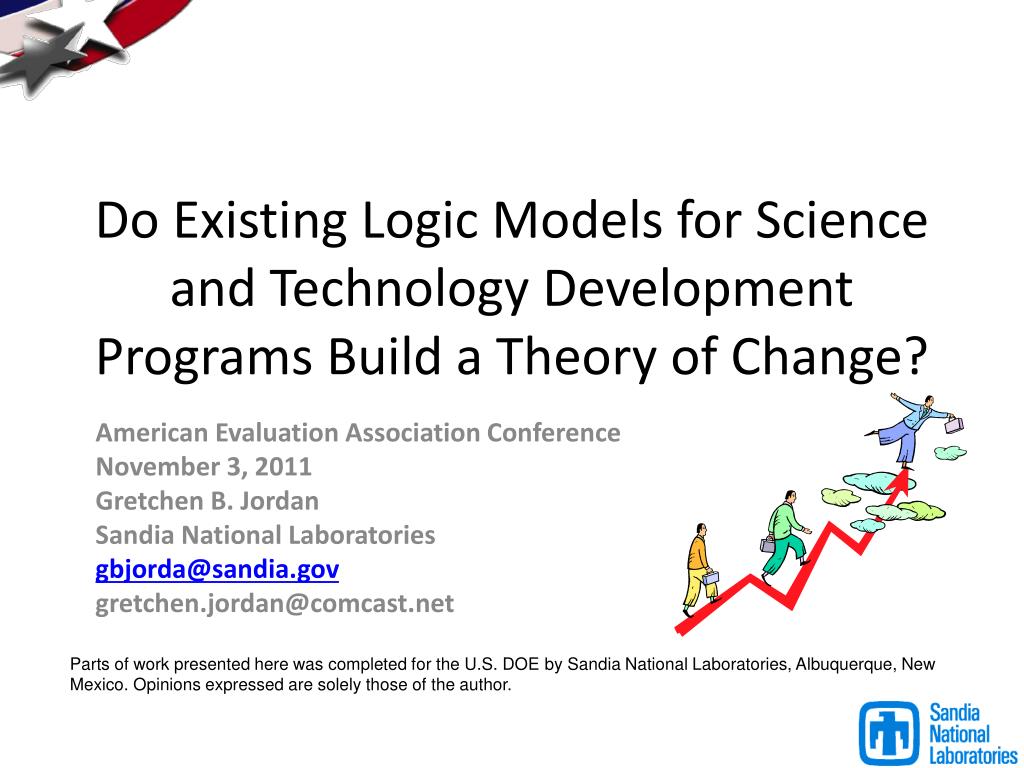 Do Existing Logic Models for Science and Technology Development Programs Build a Theory of Change?

American Evaluation Association Conference
November 3, 2011
Gretchen B. Jordan
Sandia National Laboratories
gbjorda@sandia.gov
gretchen.jordan@comcast.net

Parts of work presented here was completed for the U.S. DOE by Sandia National Laboratories, Albuquerque, New Mexico. Opinions expressed are solely those of the author.

Sandia National Laboratories